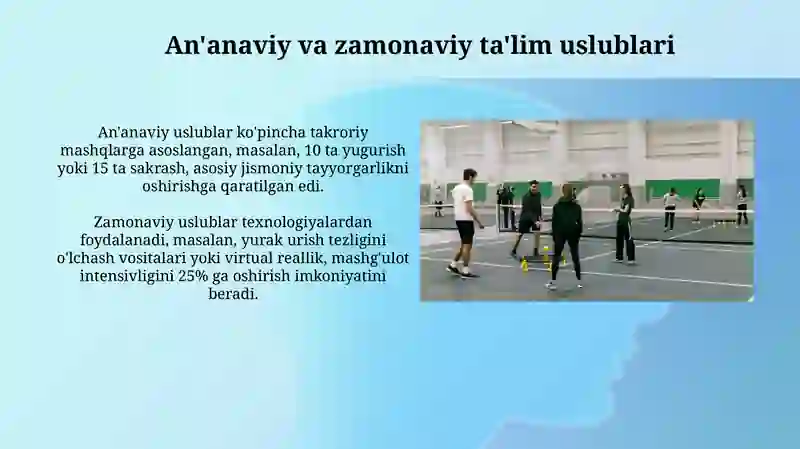 An'anaviy va zamonaviy ta'lim uslublari

An'anaviy uslublar ko'pincha takroriy mashqlarga asoslangan, masalan, 10 ta yugurish yoki 15 ta sakrash, asosiy jismoniy tayyorgarlikni oshirishga qaratilgan edi.

Zamonaviy uslublar texnologiyalardan foydalanadi, masalan, yurak urish tezligini o'lchash vositalari yoki virtual reallik, mashg'ulot intensivligini 25% ga oshirish imkoniyatini beradi.